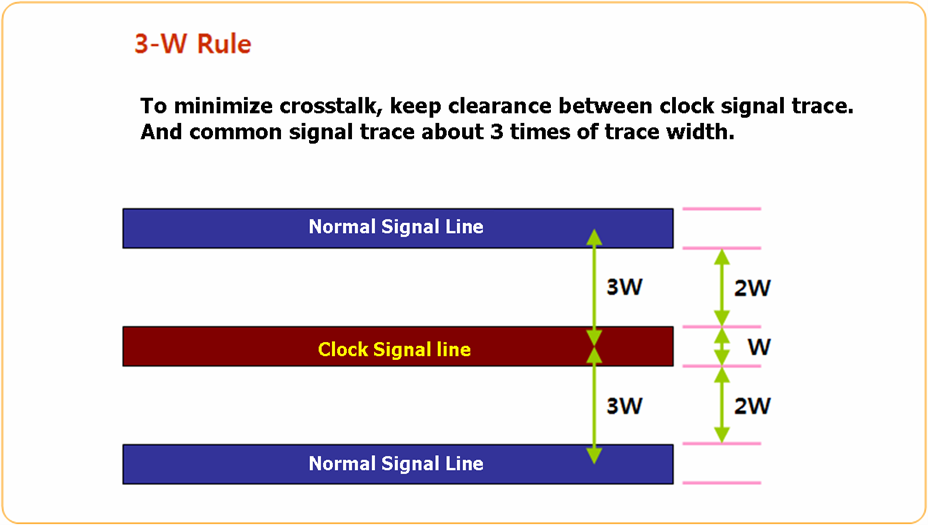 3-W Rule

To minimize crosstalk, keep clearance between clock signal trace. And common signal trace about 3 times of trace width.

Normal Signal Line

3W

2W

Clock Signal line

W

3W

2W

Normal Signal Line